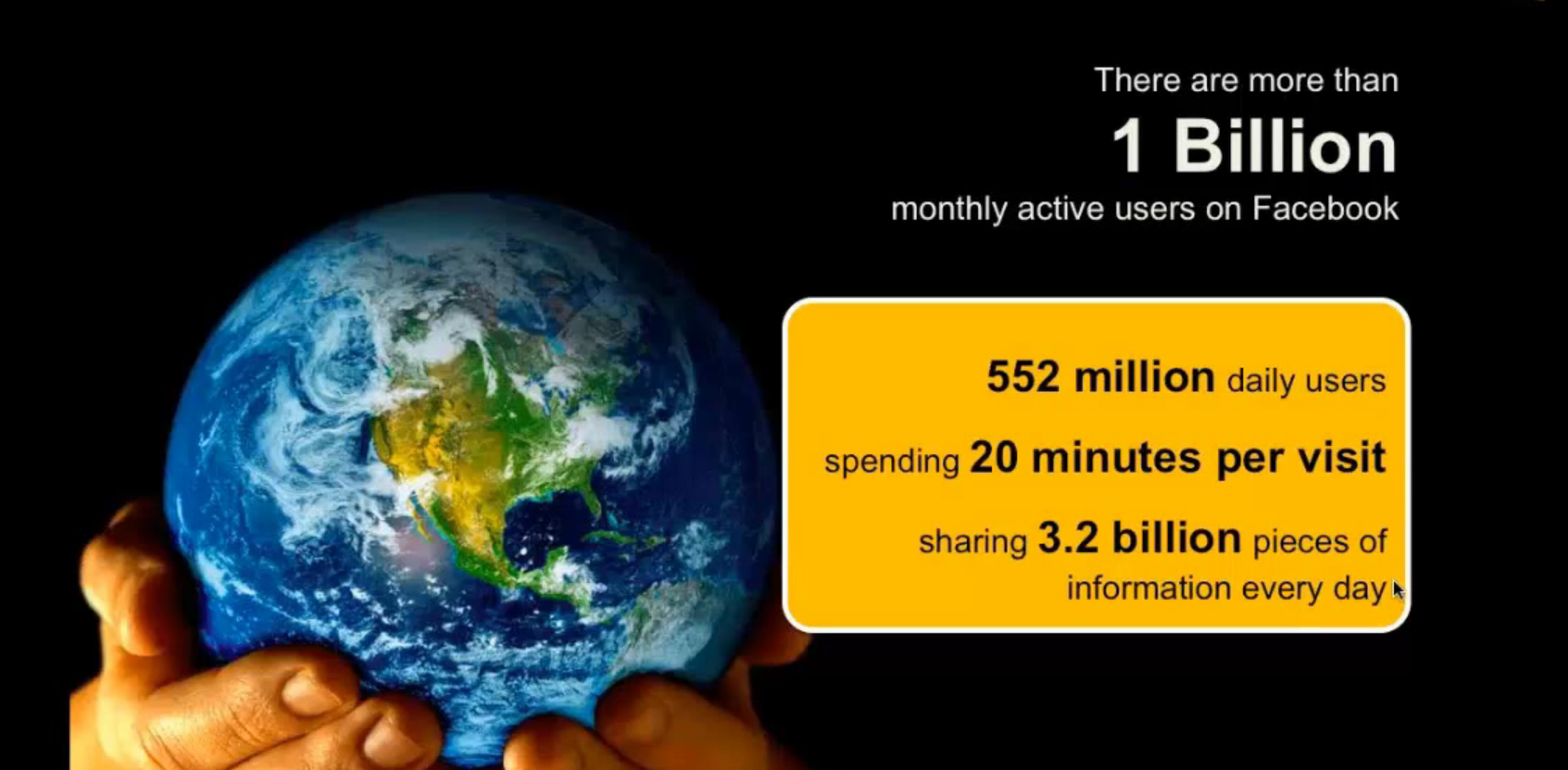 There are more than
1 Billion
monthly active users on Facebook

552 million daily users

spending 20 minutes per visit

sharing 3.2 billion pieces of information every day